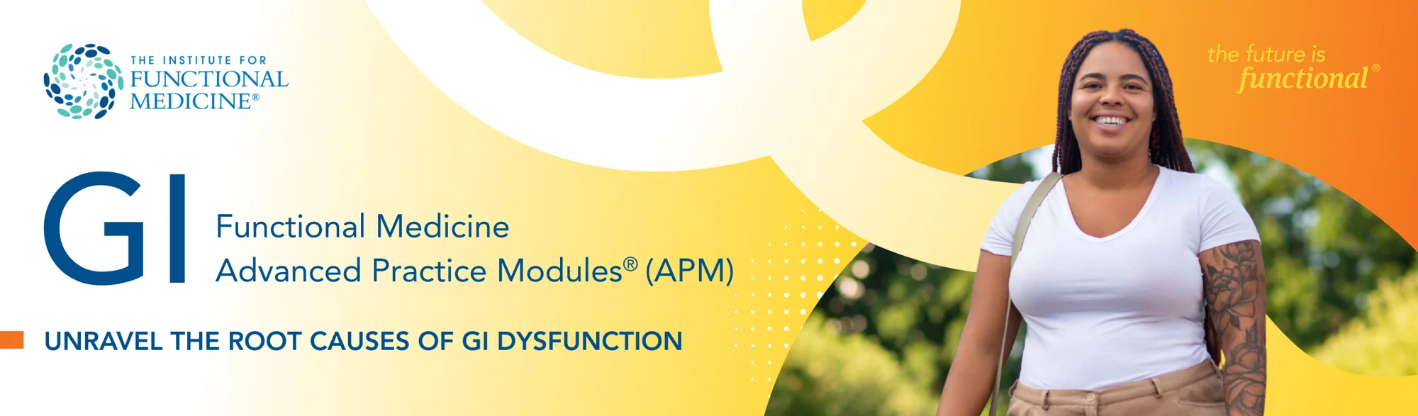 THE INSTITUTE FOR
FUNCTIONAL
MEDICINE®

the future is
functional®

GI

Functional Medicine
Advanced Practice Modules® (APM)

UNRAVEL THE ROOT CAUSES OF GI DYSFUNCTION